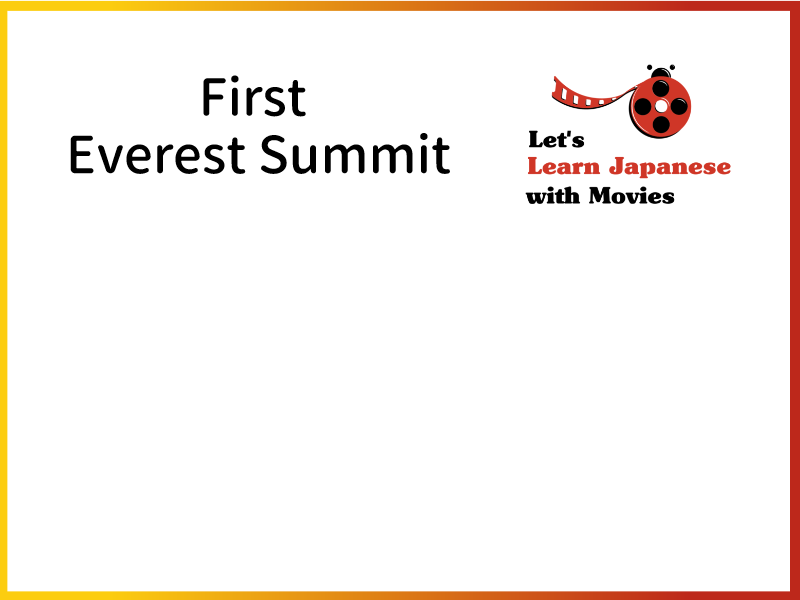 First
Everest Summit

Let's
Learn Japanese
with Movies